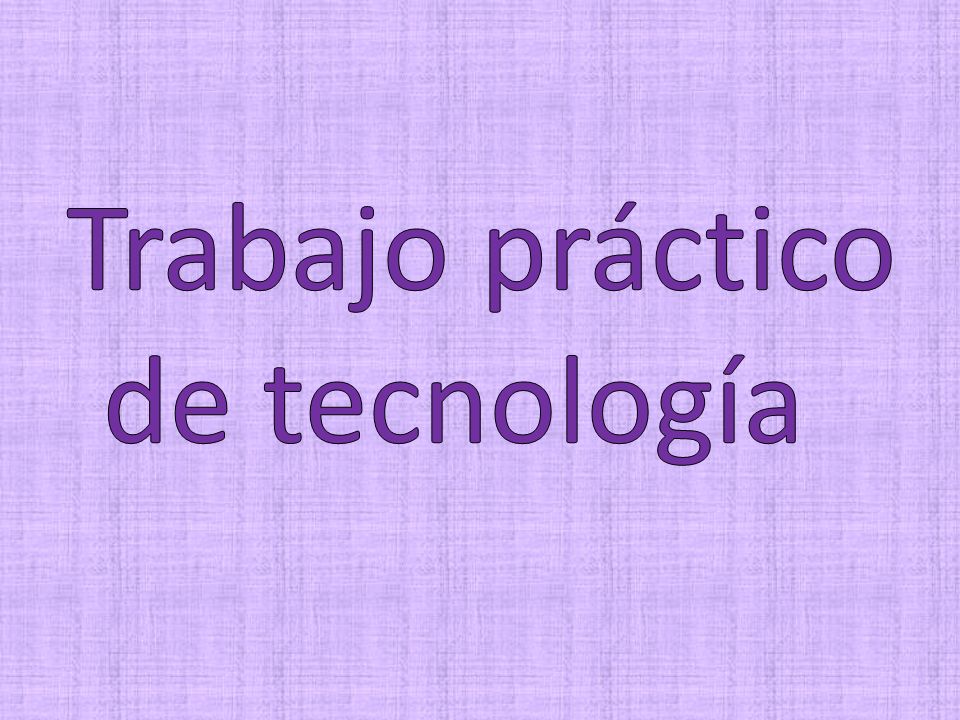 Trabajo práctico de tecnología